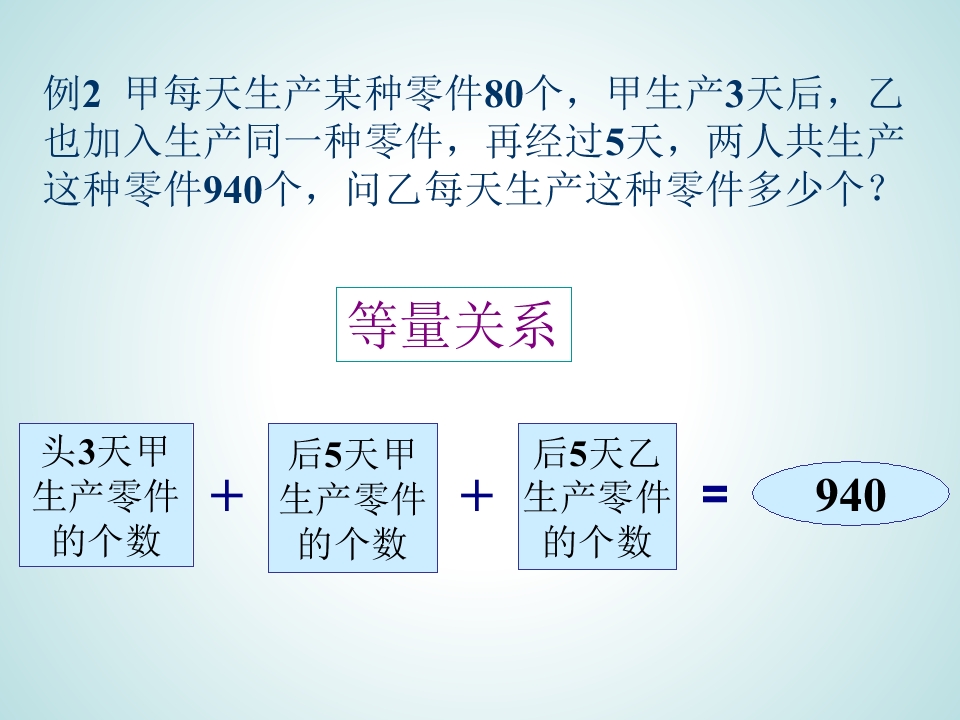 例2 甲每天生产某种零件80个，甲生产3天后，乙也加入生产同一种零件，再经过5天，两人共生产这种零件940个，问乙每天生产这种零件多少个？

等量关系

头3天甲生产零件的个数 + 后5天甲生产零件的个数 + 后5天乙生产零件的个数 = 940